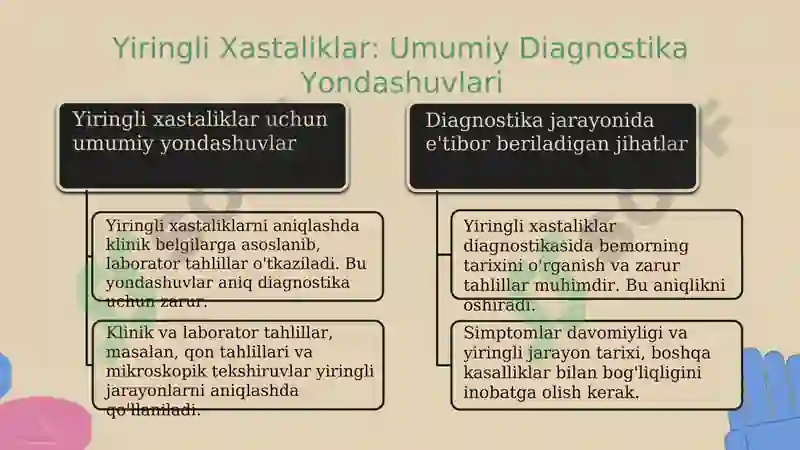 Yiringli Xastaliklar: Umumiy Diagnostika Yondashuvlari

Yiringli xastaliklar uchun umumiy yondashuvlar

Yiringli xastaliklarni aniqlashda klinik belgilarga asoslanib, laborator tahlillar o'tkaziladi. Bu yondashuvlar aniq diagnostika uchun zarur.

Klinik va laborator tahlillar, masalan, qon tahlillari va mikroskopik tekshiruvlar yiringli jarayonlarni aniqlashda qo'llaniladi.

Diagnostika jarayonida e'tibor beriladigan jihatlar

Yiringli xastaliklar diagnostikasida bemorning tarixini o'rganish va zarur tahlillar muhimdir. Bu aniqlikni oshiradi.

Simptomlar davomiyligi va yiringli jarayon tarixi, boshqa kasalliklar bilan bog'liqligini inobatga olish kerak.